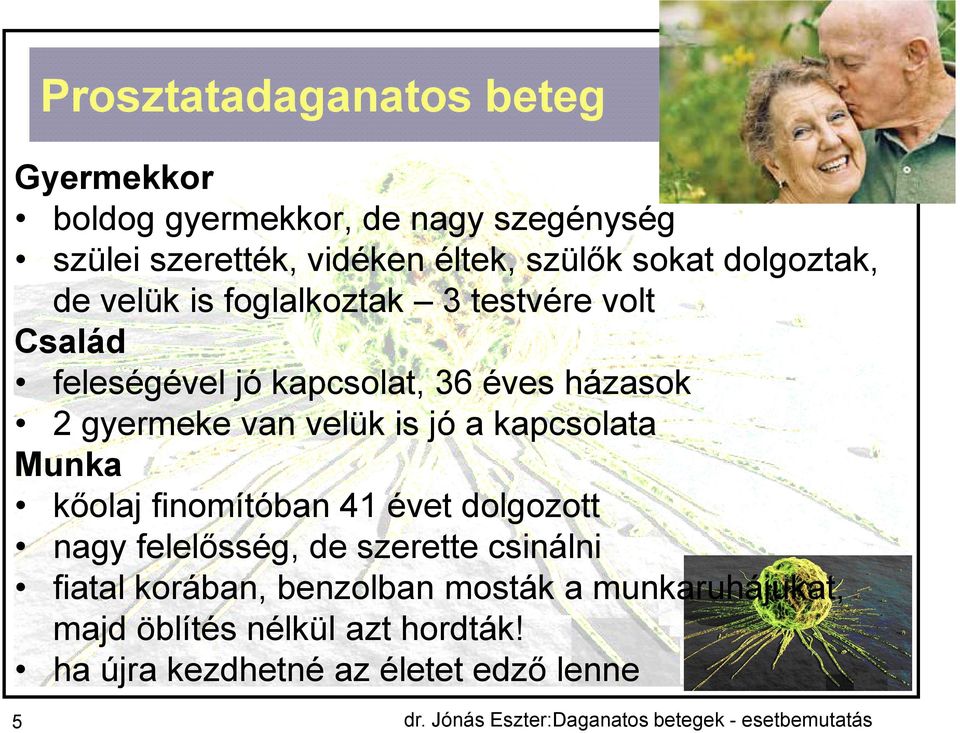 Prosztatadaganatos beteg

Gyermekkor
• boldog gyermekkor, de nagy szegénység
• szülei szerették, vidéken éltek, szülők sokat dolgoztak, de velük is foglalkoztak – 3 testvére volt

Család
• feleségével jó kapcsolat, 36 éves házasok
• 2 gyermeke van velük is jó a kapcsolata

Munka
• kőolaj finomítóban 41 évet dolgozott
• nagy felelősség, de szerette csinálni
• fiatal korában, benzolban mosták a munkaruhájukat, majd öblítés nélkül azt hordták!
• ha újra kezdhetné az életet edző lenne

5

dr. Jónás Eszter:Daganatos betegek - esetbemutatás